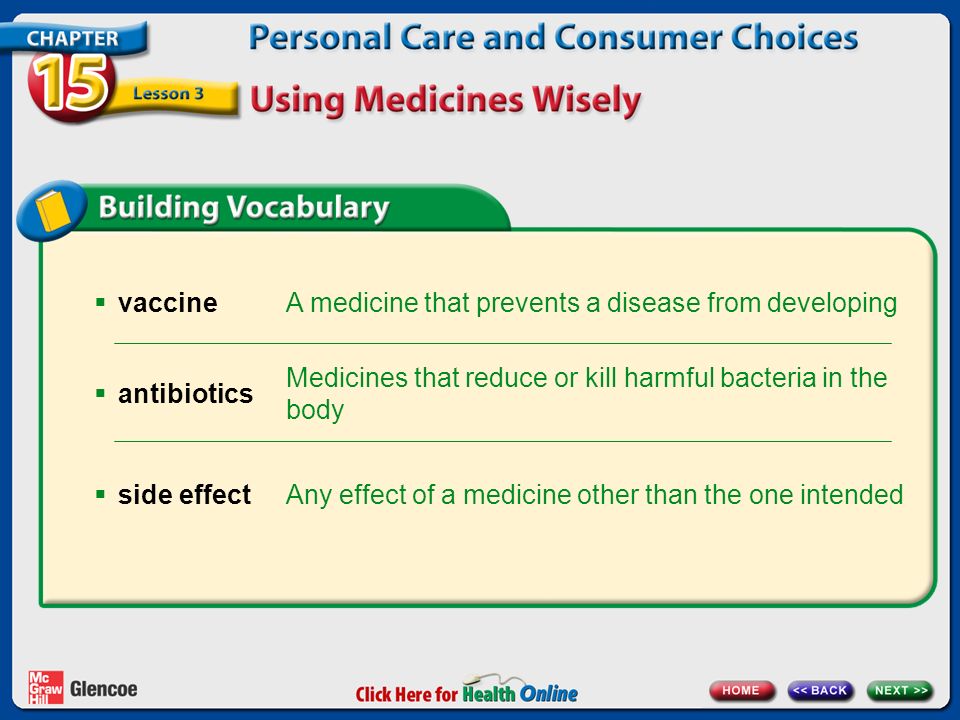 CHAPTER 15 Lesson 3

Personal Care and Consumer Choices

Using Medicines Wisely

Building Vocabulary

▪ vaccine A medicine that prevents a disease from developing

▪ antibiotics Medicines that reduce or kill harmful bacteria in the body

▪ side effect Any effect of a medicine other than the one intended

Mc Graw Hill Glencoe

Click Here for Health Online

HOME << BACK NEXT >>